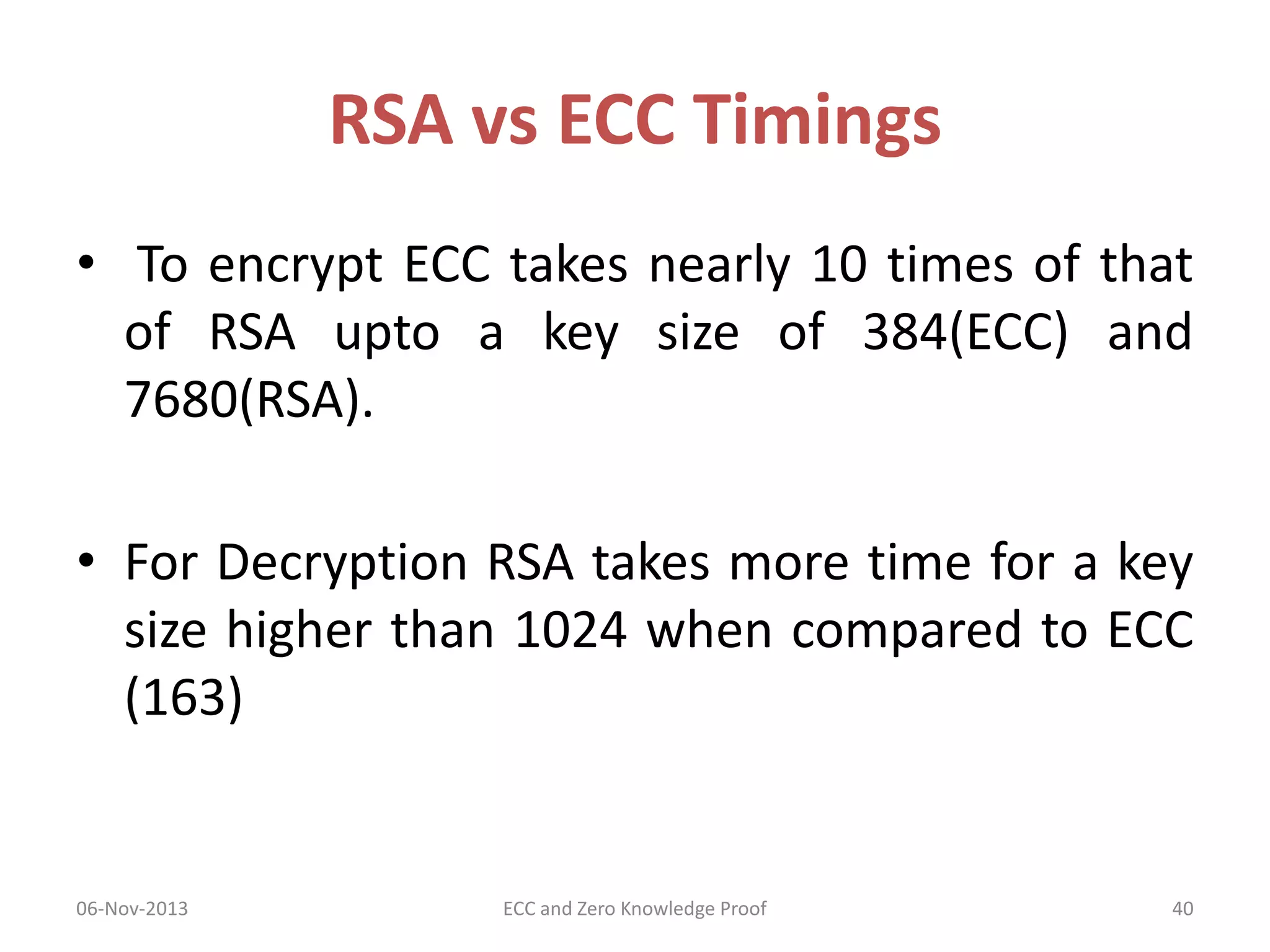 RSA vs ECC Timings

• To encrypt ECC takes nearly 10 times of that of RSA upto a key size of 384(ECC) and 7680(RSA).

• For Decryption RSA takes more time for a key size higher than 1024 when compared to ECC (163)

06-Nov-2013

ECC and Zero Knowledge Proof

40